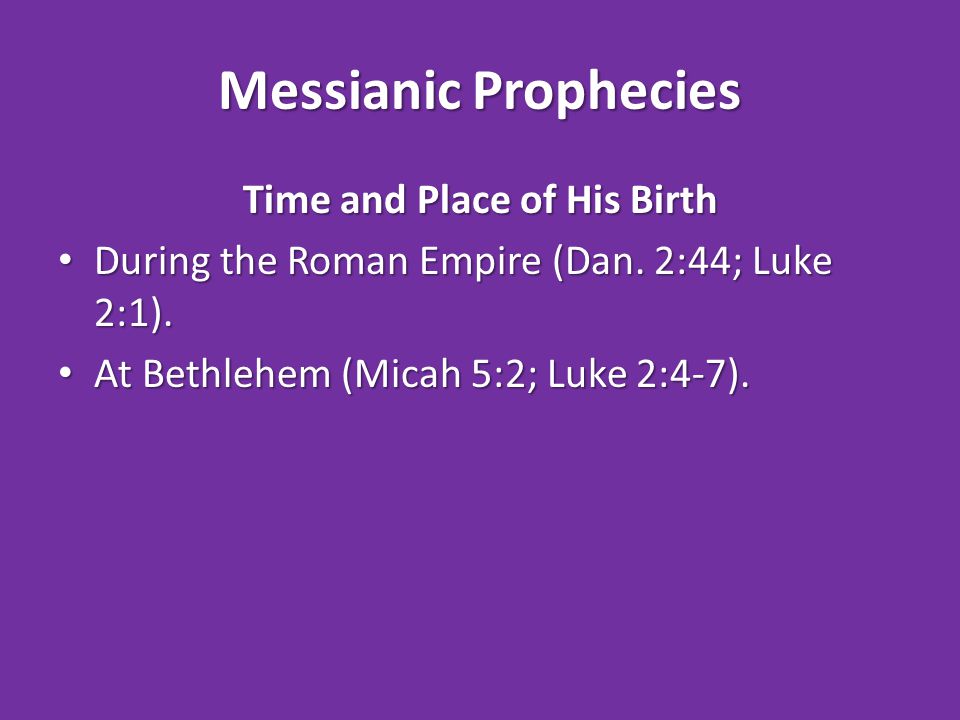 Messianic Prophecies

Time and Place of His Birth

• During the Roman Empire (Dan. 2:44; Luke 2:1).
• At Bethlehem (Micah 5:2; Luke 2:4-7).